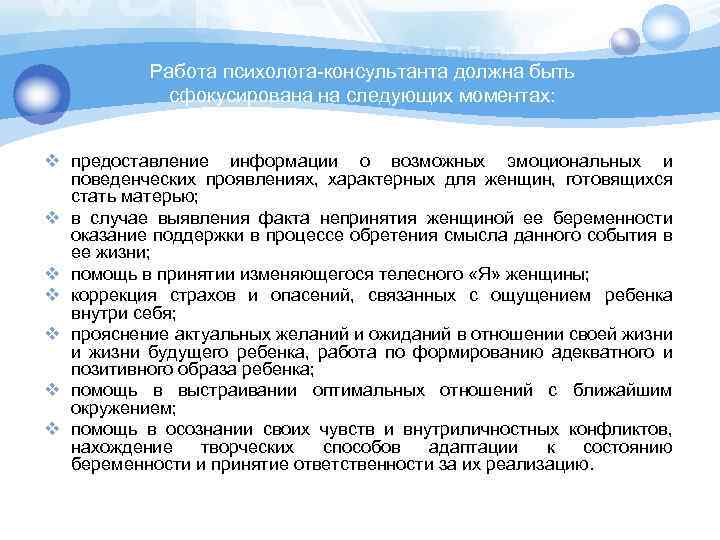 Работа психолога-консультанта должна быть сфокусирована на следующих моментах:

❖ предоставление информации о возможных эмоциональных и поведенческих проявлениях, характерных для женщин, готовящихся стать матерью;
❖ в случае выявления факта непринятия женщиной ее беременности оказание поддержки в процессе обретения смысла данного события в ее жизни;
❖ помощь в принятии изменяющегося телесного «Я» женщины;
❖ коррекция страхов и опасений, связанных с ощущением ребенка внутри себя;
❖ прояснение актуальных желаний и ожиданий в отношении своей жизни и жизни будущего ребенка, работа по формированию адекватного и позитивного образа ребенка;
❖ помощь в выстраивании оптимальных отношений с ближайшим окружением;
❖ помощь в осознании своих чувств и внутриличностных конфликтов, нахождение творческих способов адаптации к состоянию беременности и принятие ответственности за их реализацию.